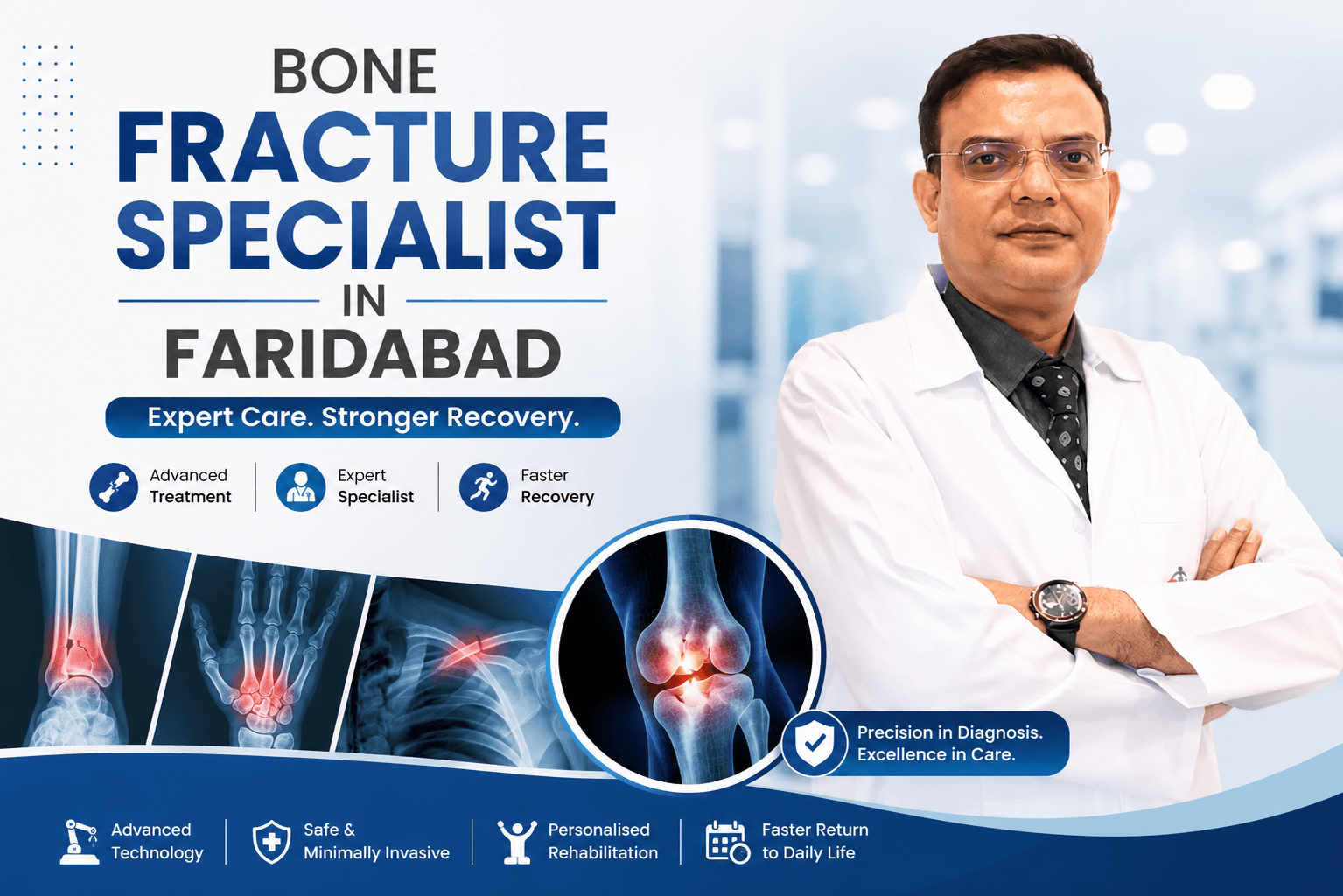 BONE
FRACTURE
SPECIALIST
IN
FARIDABAD

Expert Care. Stronger Recovery.

Advanced Treatment

Expert Specialist

Faster Recovery

Precision in Diagnosis.
Excellence in Care.

Advanced Technology

Safe & Minimally Invasive

Personalised Rehabilitation

Faster Return to Daily Life